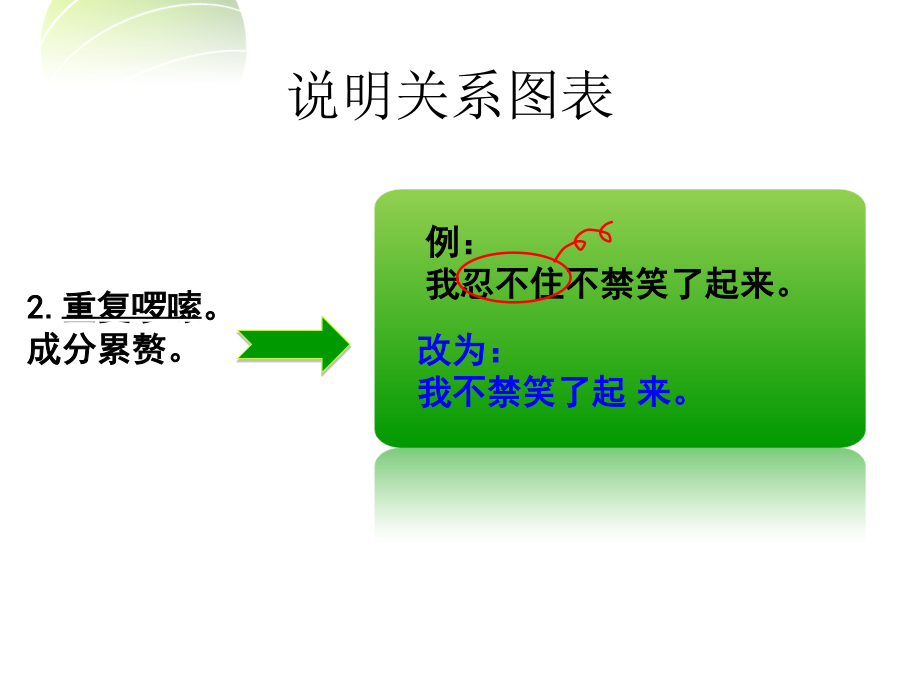 说明关系图表

2. 重复啰嗦。
成分累赘。

例：
我忍不住不禁笑了起来。

改为：
我不禁笑了起 来。